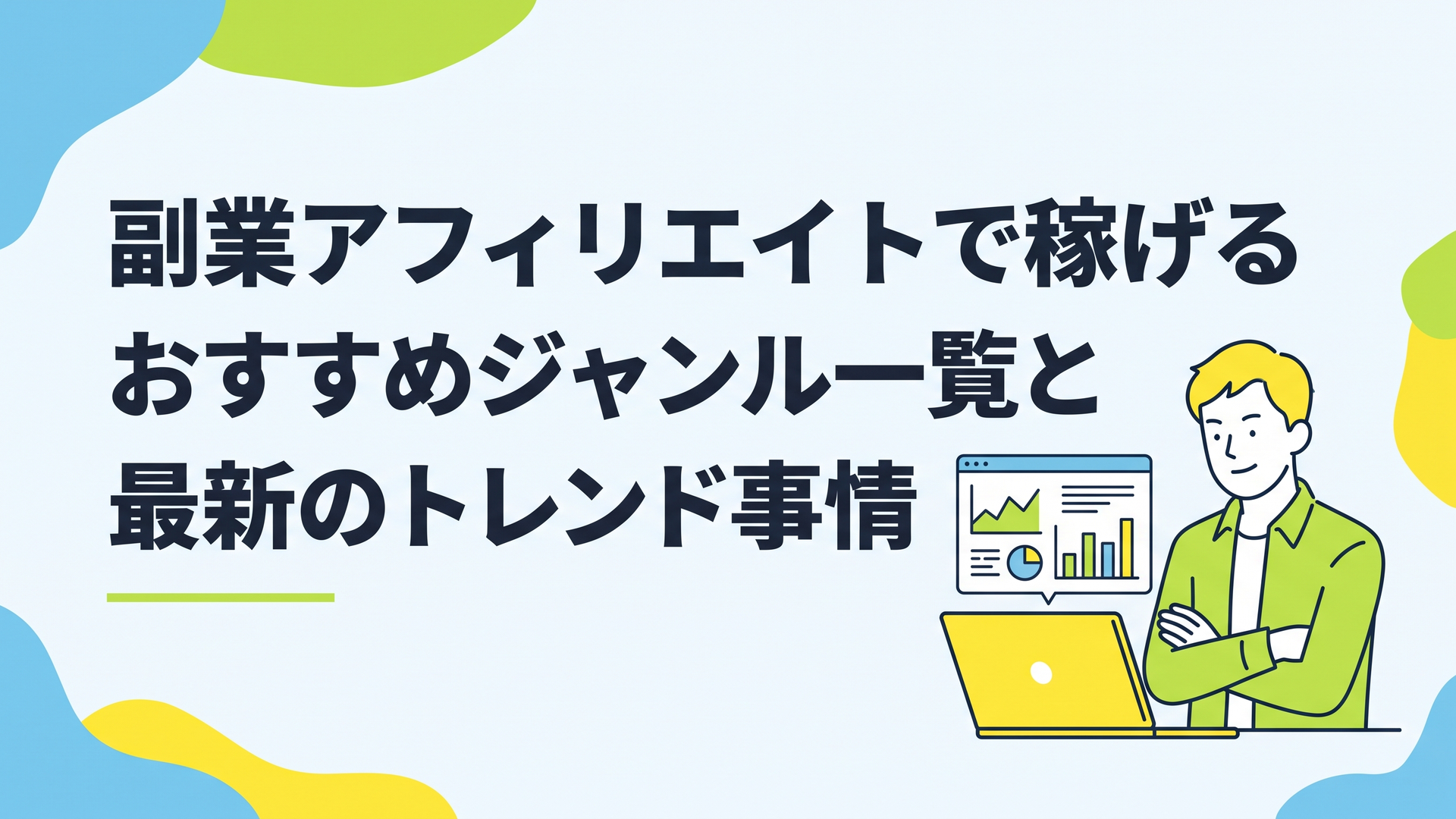 副業アフィリエイトで稼げる
おすすめジャンル一覧と
最新のトレンド事情